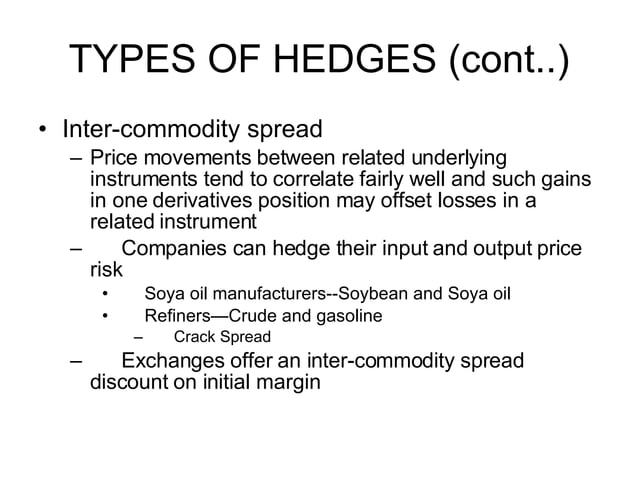 TYPES OF HEDGES (cont..)

• Inter-commodity spread
– Price movements between related underlying instruments tend to correlate fairly well and such gains in one derivatives position may offset losses in a related instrument
– Companies can hedge their input and output price risk
• Soya oil manufacturers--Soybean and Soya oil
• Refiners—Crude and gasoline
– Crack Spread
– Exchanges offer an inter-commodity spread discount on initial margin